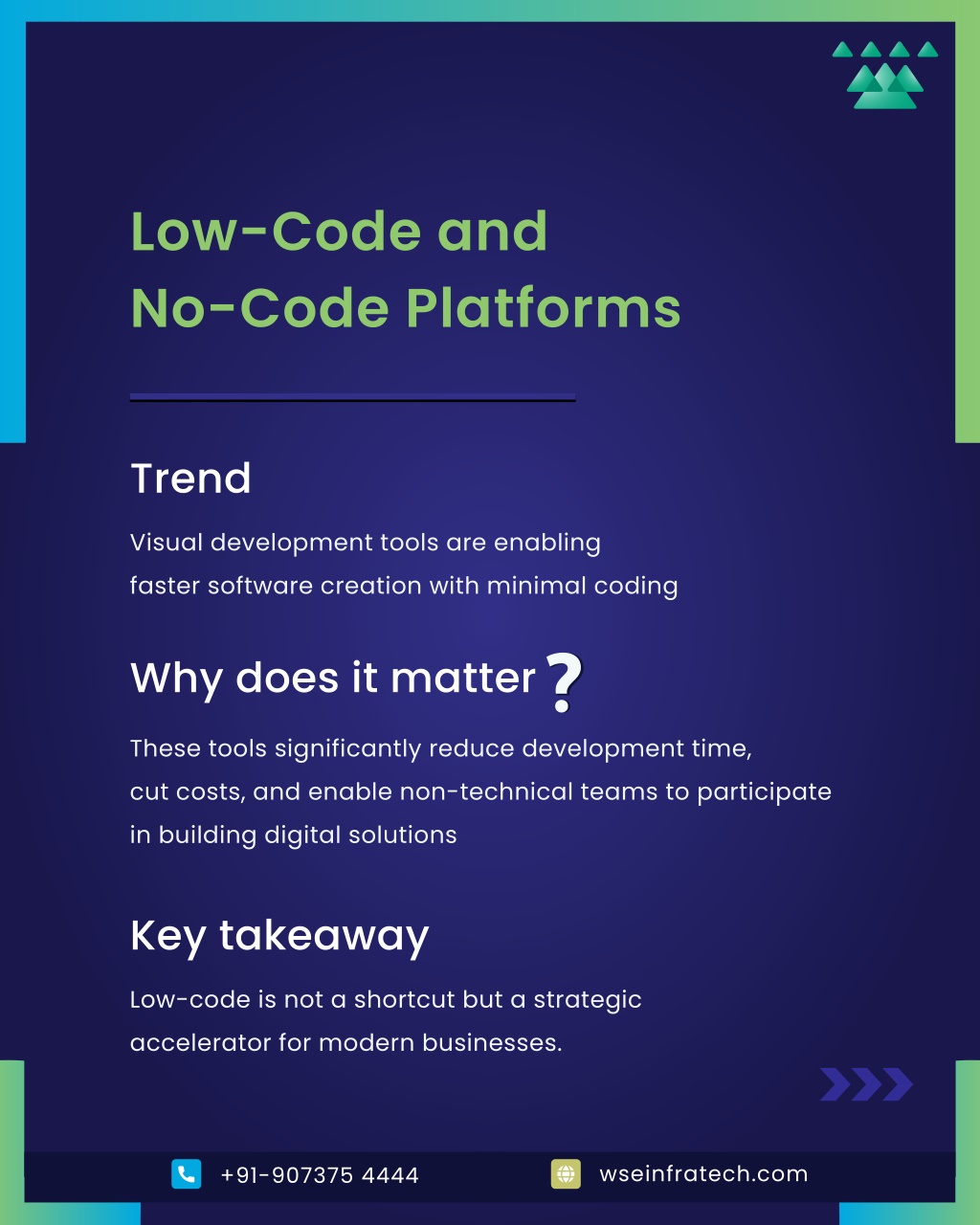 Low-Code and No-Code Platforms

Trend

Visual development tools are enabling faster software creation with minimal coding

Why does it matter?

These tools significantly reduce development time, cut costs, and enable non-technical teams to participate in building digital solutions

Key takeaway

Low-code is not a shortcut but a strategic accelerator for modern businesses.

+91-907375 4444

wseinfratech.com